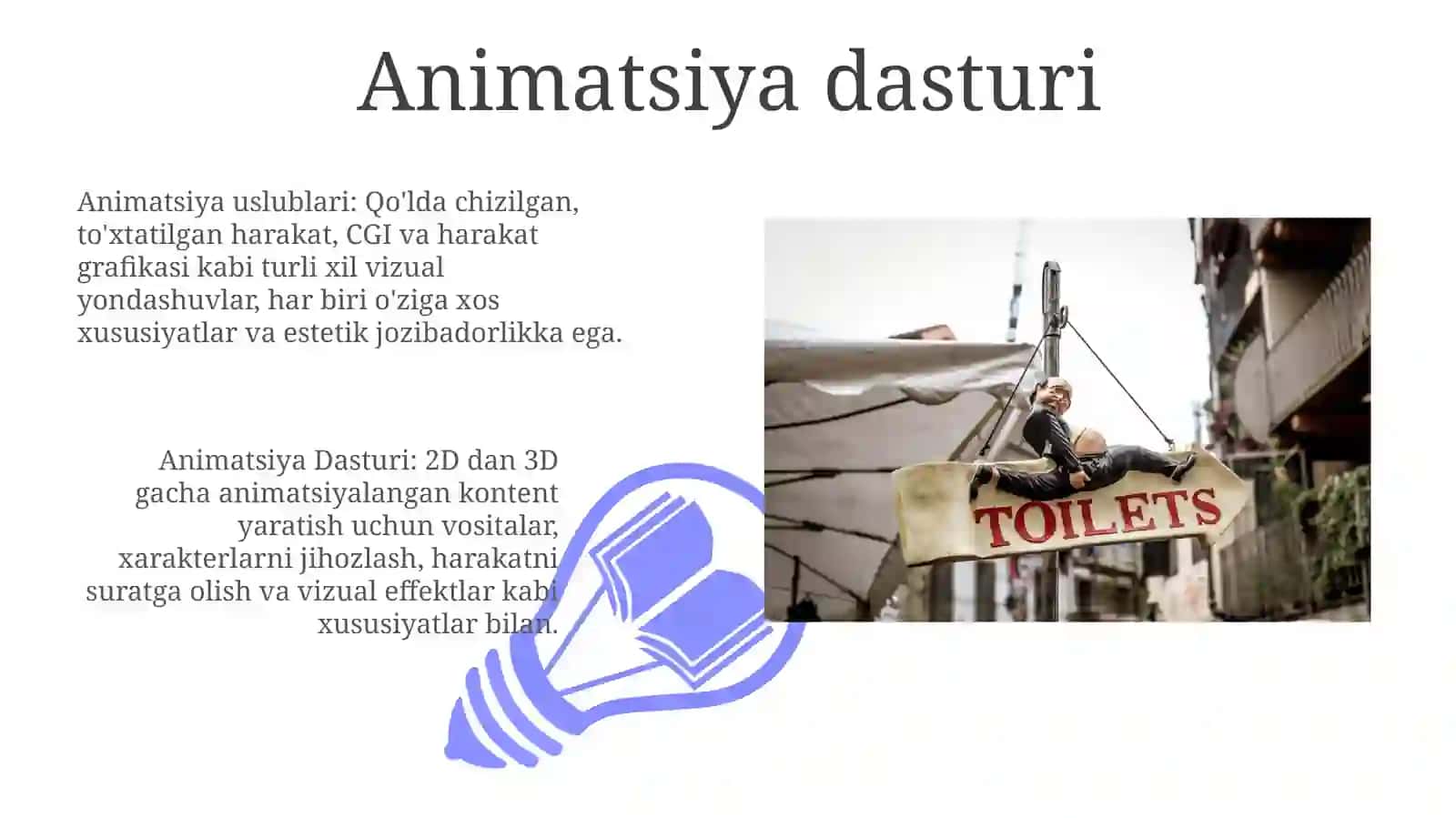 Animatsiya dasturi

Animatsiya uslublari: Qo'lda chizilgan, to'xtatilgan harakat, CGI va harakat grafikasi kabi turli xil vizual yondashuvlar, har biri o'ziga xos xususiyatlar va estetik jozibadorlikka ega.

Animatsiya Dasturi: 2D dan 3D gacha animatsiyalangan kontent yaratish uchun vositalar, xarakterlarni jihozlash, harakatni suratga olish va vizual effektlar kabi xususiyatlar bilan.

TOILETS